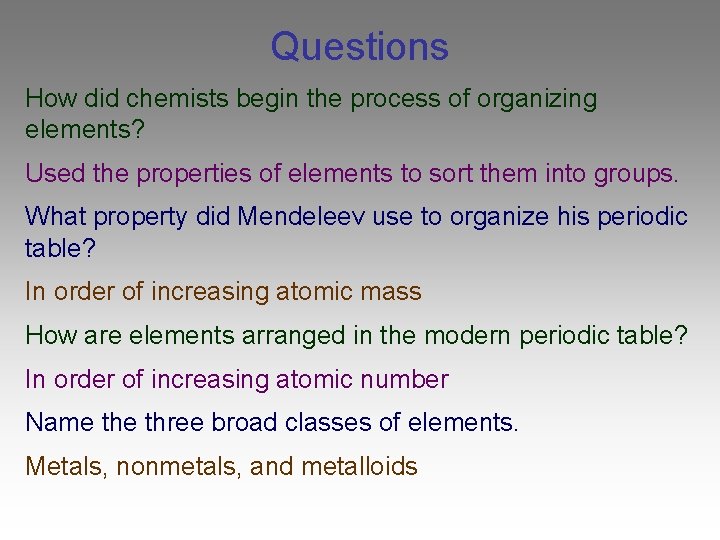 Questions

How did chemists begin the process of organizing elements?

Used the properties of elements to sort them into groups.

What property did Mendeleev use to organize his periodic table?

In order of increasing atomic mass

How are elements arranged in the modern periodic table?

In order of increasing atomic number

Name the three broad classes of elements.

Metals, nonmetals, and metalloids